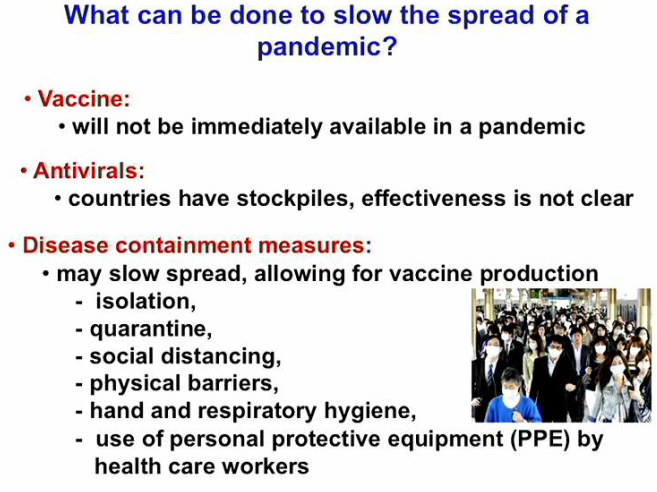 What can be done to slow the spread of a pandemic?

• Vaccine:
• will not be immediately available in a pandemic

• Antivirals:
• countries have stockpiles, effectiveness is not clear

• Disease containment measures:
• may slow spread, allowing for vaccine production
- isolation,
- quarantine,
- social distancing,
- physical barriers,
- hand and respiratory hygiene,
- use of personal protective equipment (PPE) by health care workers